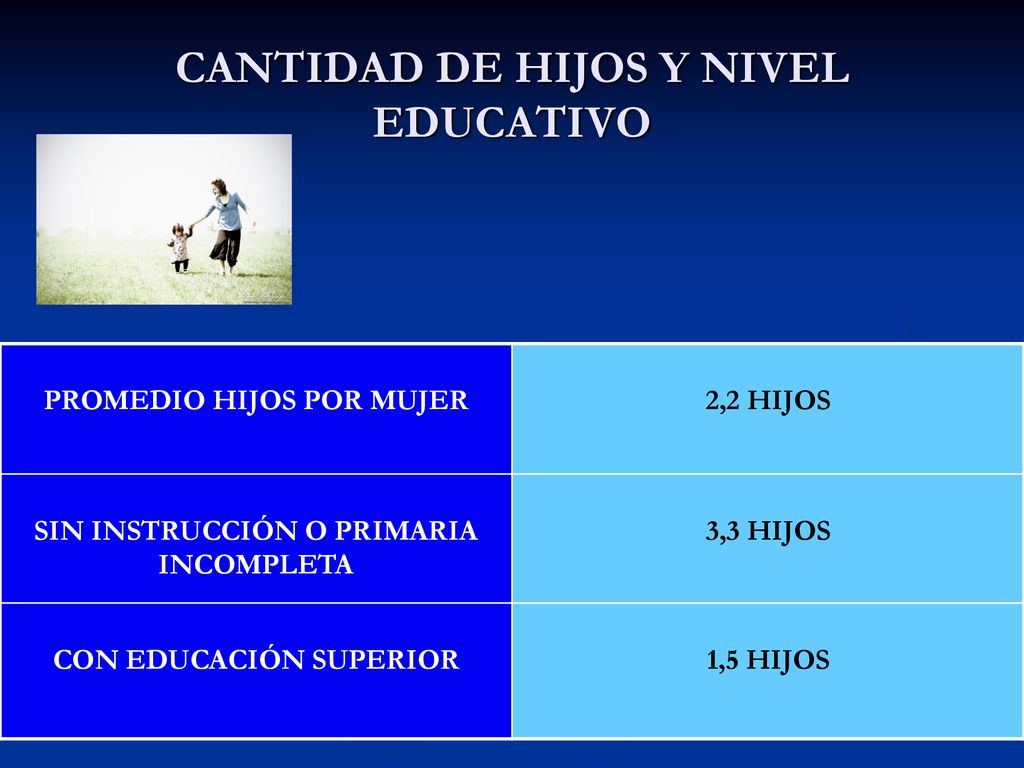 CANTIDAD DE HIJOS Y NIVEL EDUCATIVO

| PROMEDIO HIJOS POR MUJER | 2,2 HIJOS |
|---|---|
| SIN INSTRUCCIÓN O PRIMARIA INCOMPLETA | 3,3 HIJOS |
| CON EDUCACIÓN SUPERIOR | 1,5 HIJOS |